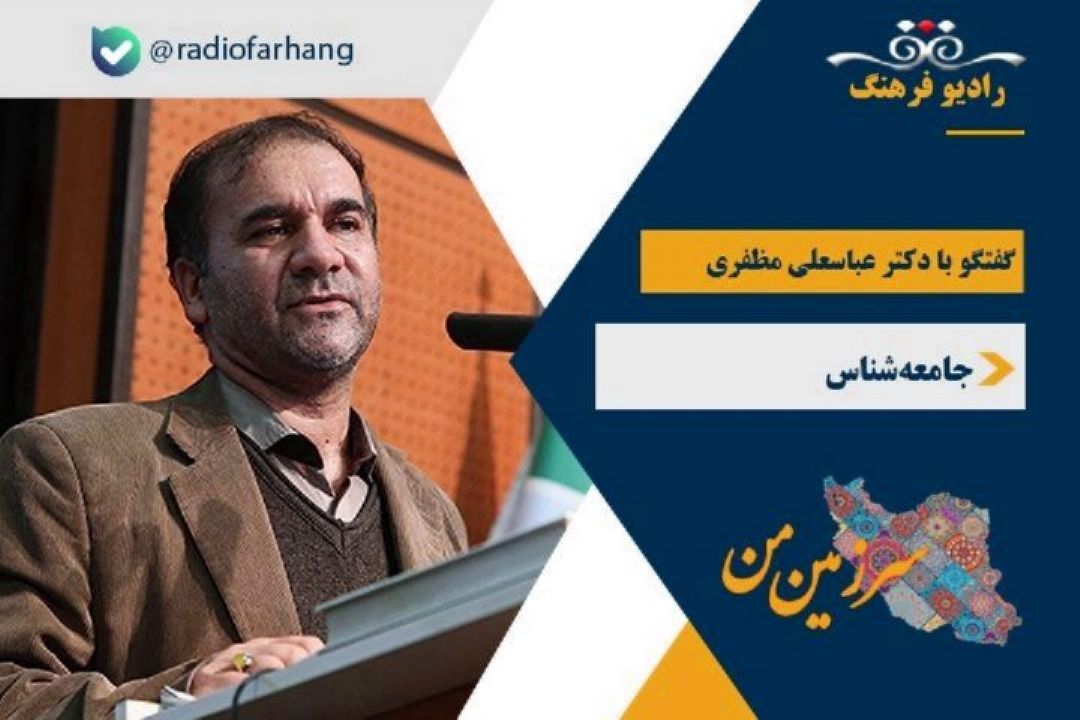 @radiofarhang

رادیو فرهنگ

گفتگو با دکتر عباسعلی مظفری

جامعه‌شناس

سرزمین من